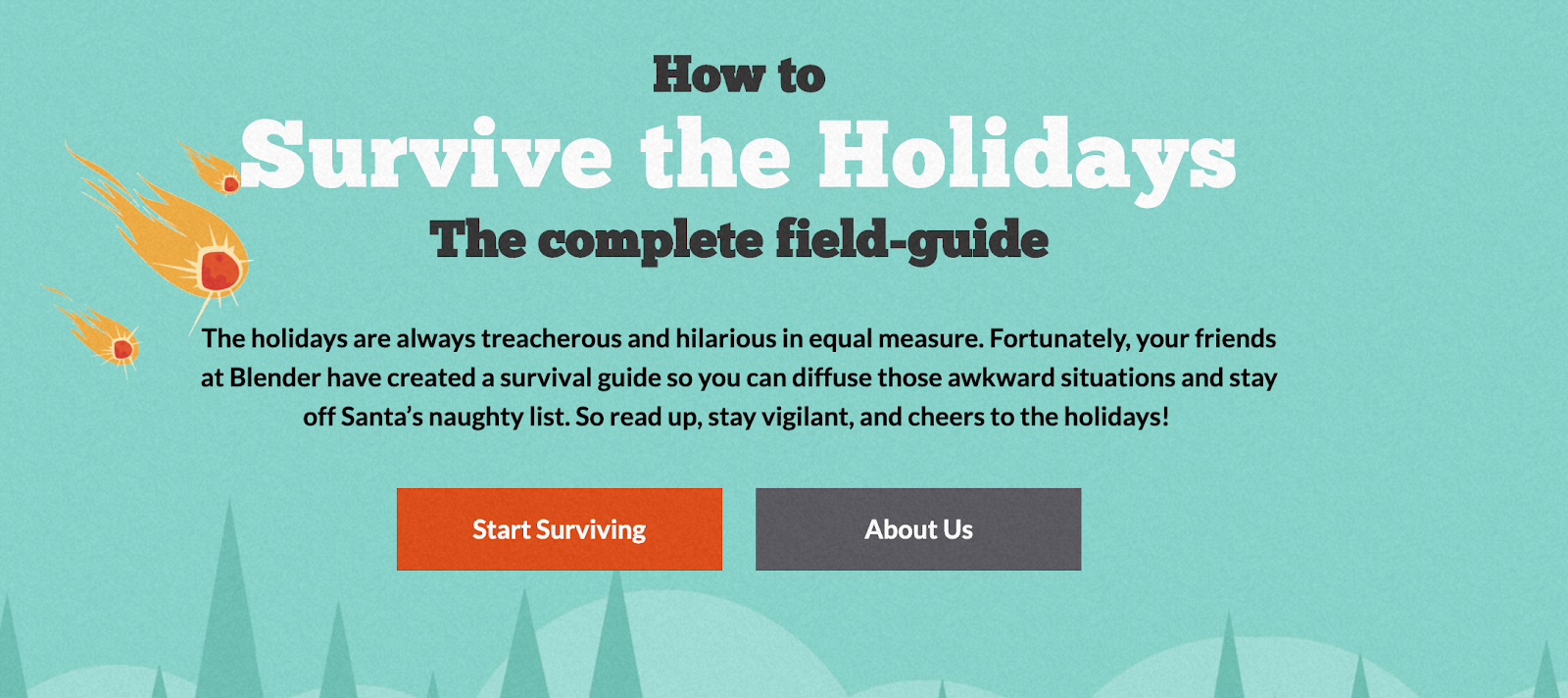 How to
Survive the Holidays
The complete field-guide

The holidays are always treacherous and hilarious in equal measure. Fortunately, your friends at Blender have created a survival guide so you can diffuse those awkward situations and stay off Santa's naughty list. So read up, stay vigilant, and cheers to the holidays!

Start Surviving

About Us